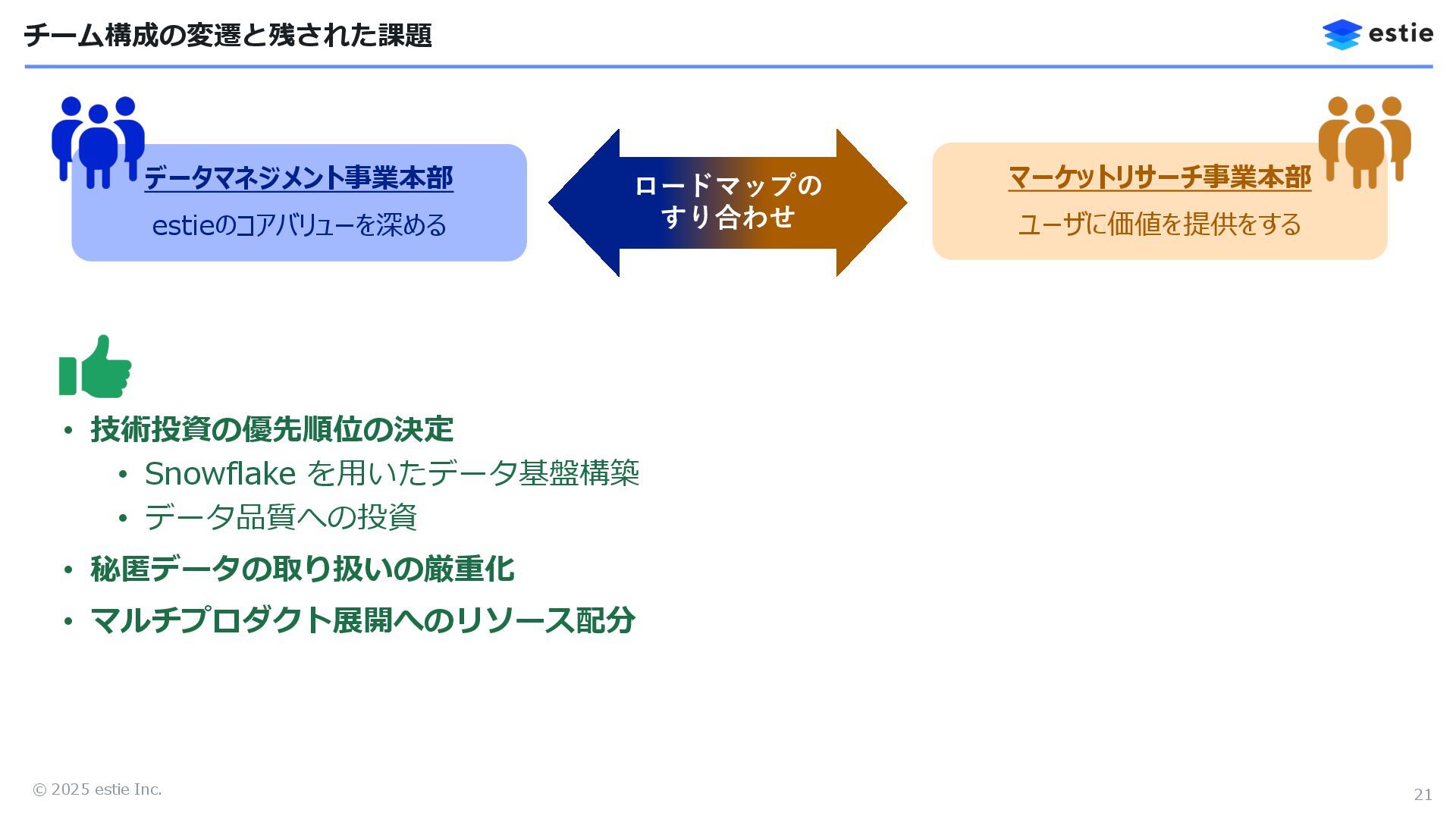 チーム構成の変遷と残された課題

estie

データマネジメント事業本部
estieのコアバリューを深める

ロードマップの
すり合わせ

マーケットリサーチ事業本部
ユーザに価値を提供をする

• 技術投資の優先順位の決定
  • Snowflake を用いたデータ基盤構築
  • データ品質への投資
• 秘匿データの取り扱いの厳重化
• マルチプロダクト展開へのリソース配分

© 2025 estie Inc.

21